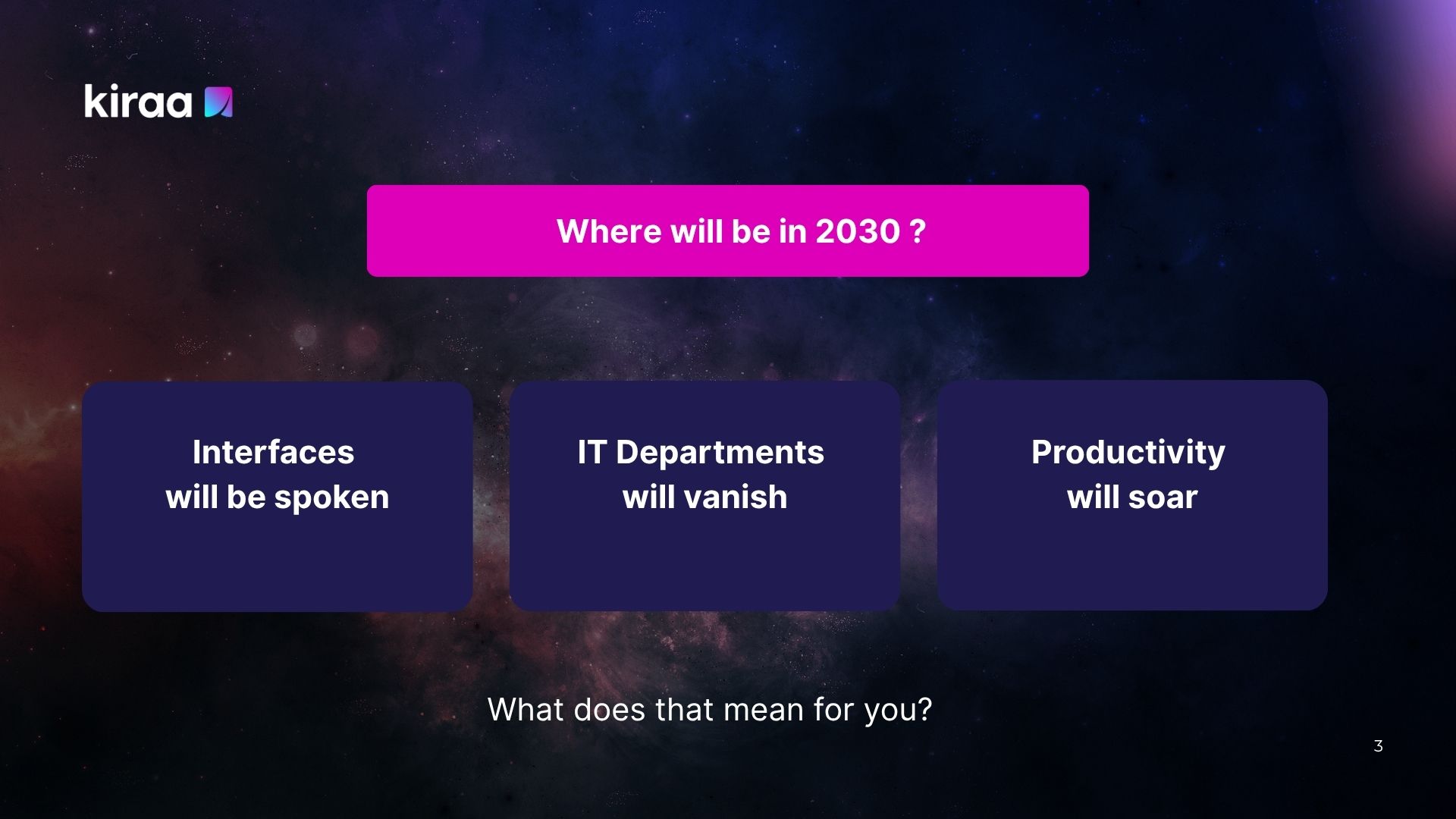 kiraa

Where will be in 2030 ?

Interfaces will be spoken

IT Departments will vanish

Productivity will soar

What does that mean for you?

3